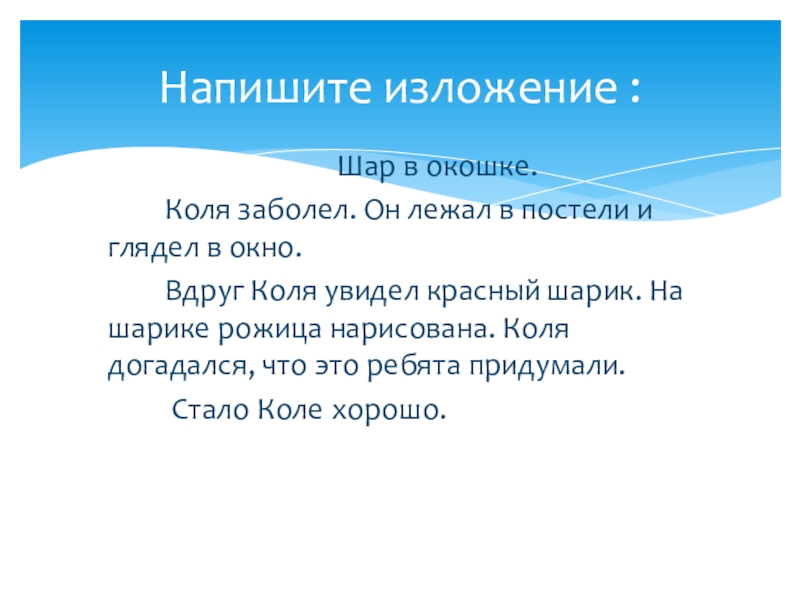 Напишите изложение :

Шар в окошке.

Коля заболел. Он лежал в постели и глядел в окно.

Вдруг Коля увидел красный шарик. На шарике рожица нарисована. Коля догадался, что это ребята придумали.

Стало Коле хорошо.